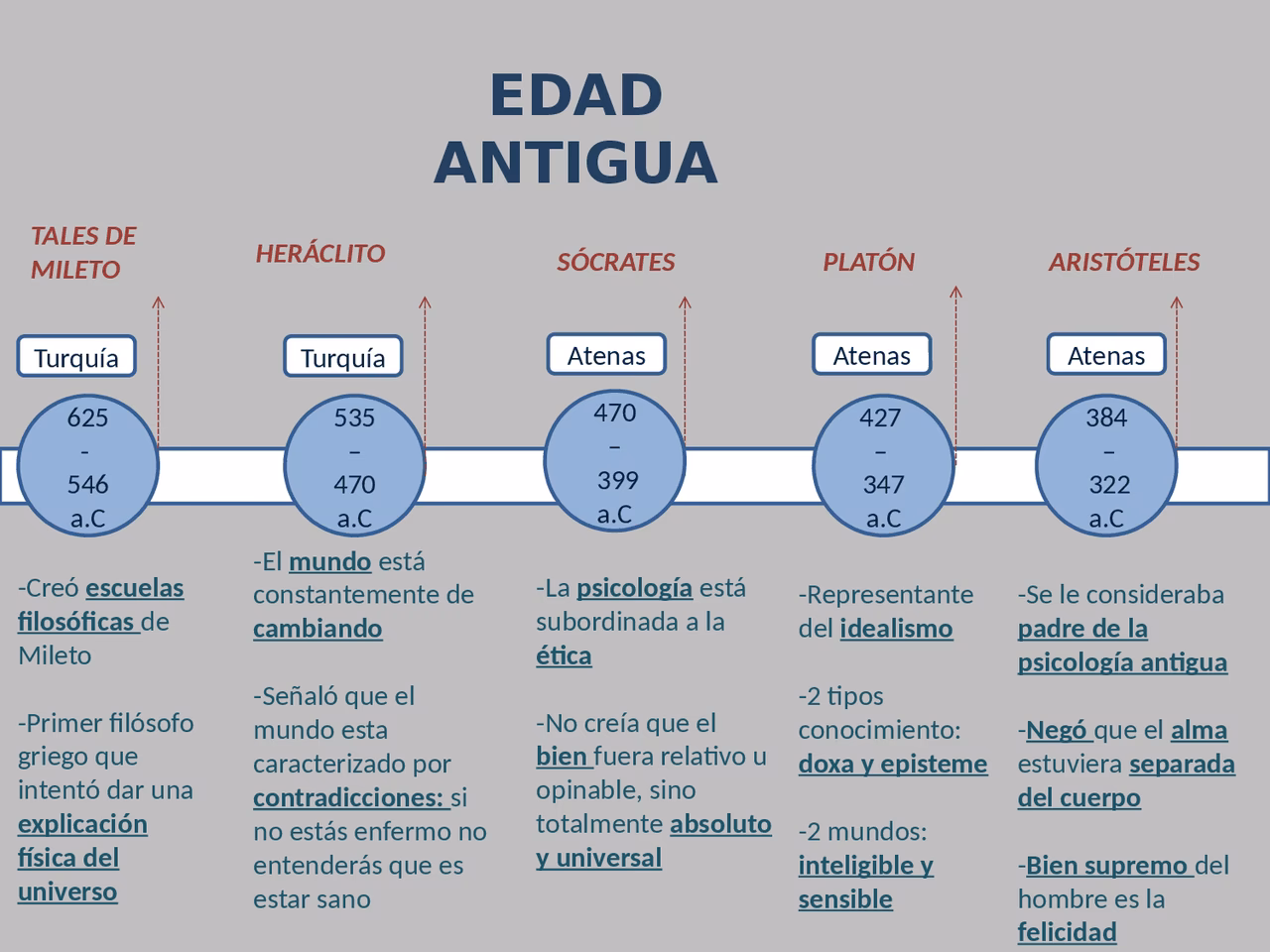 EDAD ANTIGUA

TALES DE MILETO

Turquía

625 - 546 a.C

-Creó escuelas filosóficas de Mileto

-Primer filósofo griego que intentó dar una explicación física del universo

HERÁCLITO

Turquía

535 – 470 a.C

-El mundo está constantemente de cambiando

-Señaló que el mundo esta caracterizado por contradicciones: si no estás enfermo no entenderás que es estar sano

SÓCRATES

Atenas

470 – 399 a.C

-La psicología está subordinada a la ética

-No creía que el bien fuera relativo u opinable, sino totalmente absoluto y universal

PLATÓN

Atenas

427 – 347 a.C

-Representante del idealismo

-2 tipos conocimiento: doxa y episteme

-2 mundos: inteligible y sensible

ARISTÓTELES

Atenas

384 – 322 a.C

-Se le consideraba padre de la psicología antigua

-Negó que el alma estuviera separada del cuerpo

-Bien supremo del hombre es la felicidad